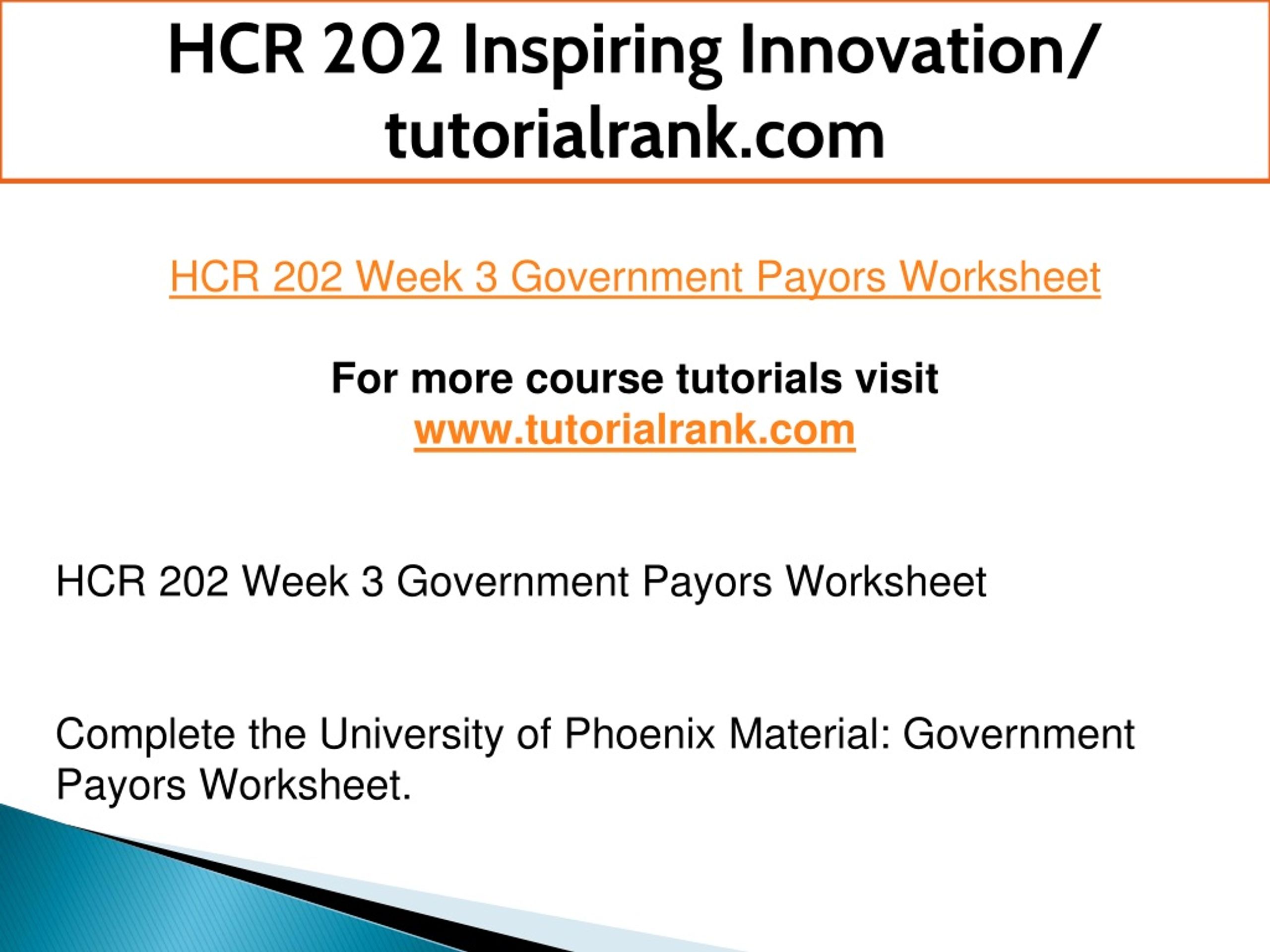 HCR 202 Inspiring Innovation/ tutorialrank.com

HCR 202 Week 3 Government Payors Worksheet

For more course tutorials visit
www.tutorialrank.com

HCR 202 Week 3 Government Payors Worksheet

Complete the University of Phoenix Material: Government Payors Worksheet.